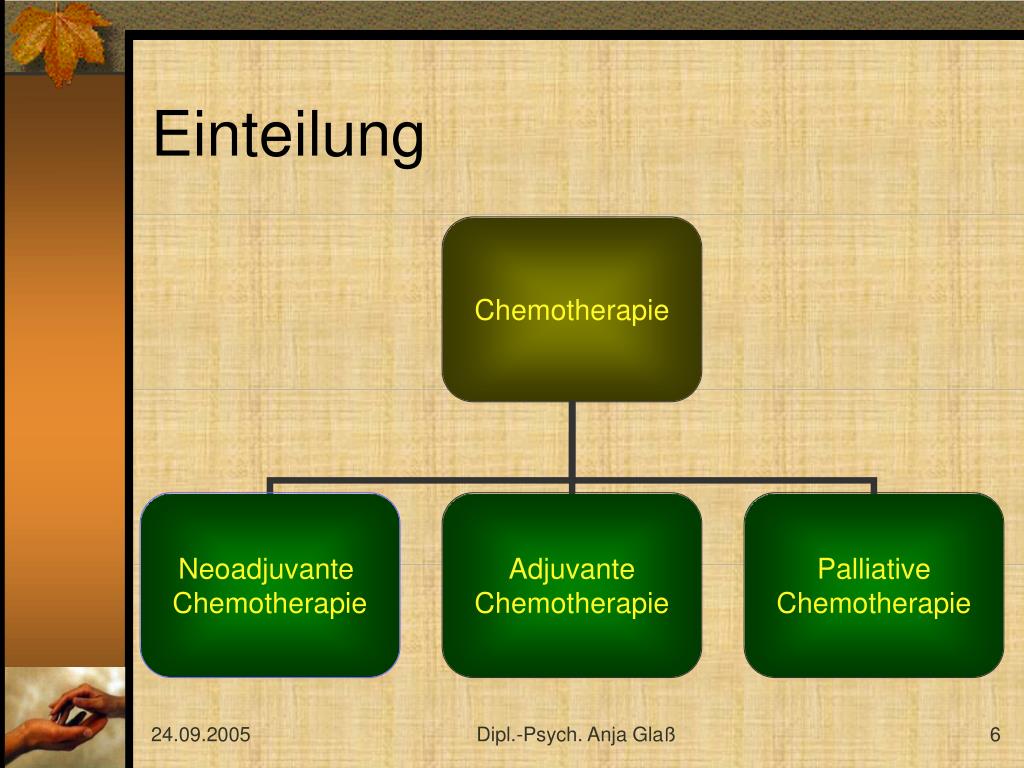 Einteilung

Chemotherapie

Neoadjuvante Chemotherapie

Adjuvante Chemotherapie

Palliative Chemotherapie

24.09.2005

Dipl.-Psych. Anja Glaß

6